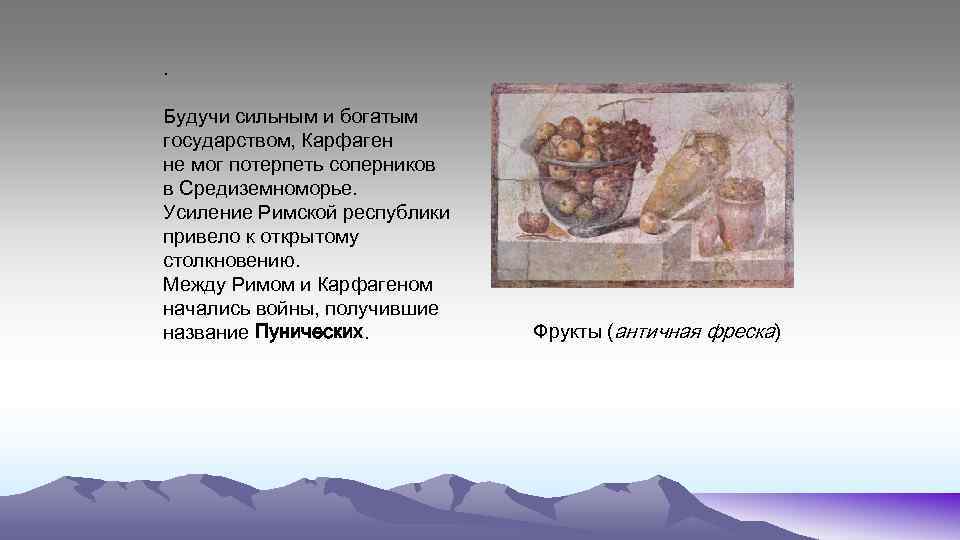 .

Будучи сильным и богатым государством, Карфаген не мог потерпеть соперников в Средиземноморье. Усиление Римской республики привело к открытому столкновению. Между Римом и Карфагеном начались войны, получившие название Пунических.

Фрукты (античная фреска)